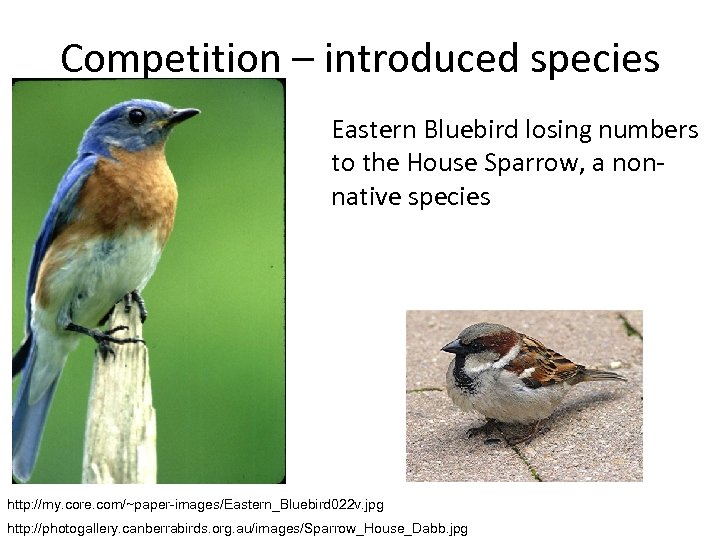 Competition – introduced species

Eastern Bluebird losing numbers to the House Sparrow, a non-native species

http://my.core.com/~paper-images/Eastern_Bluebird022v.jpg

http://photogallery.canberrabirds.org.au/images/Sparrow_House_Dabb.jpg